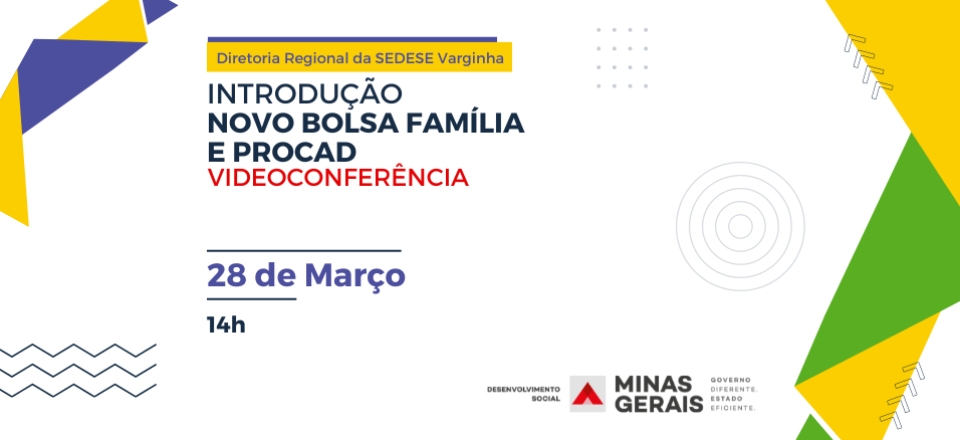 Diretoria Regional da SEDESE Varginha

INTRODUÇÃO
NOVO BOLSA FAMÍLIA
E PROCAD
VIDEOCONFERÊNCIA

28 de Março

14h

DESENVOLVIMENTO
SOCIAL

MINAS
GERAIS

GOVERNO
DIFERENTE.
ESTADO
EFICIENTE.